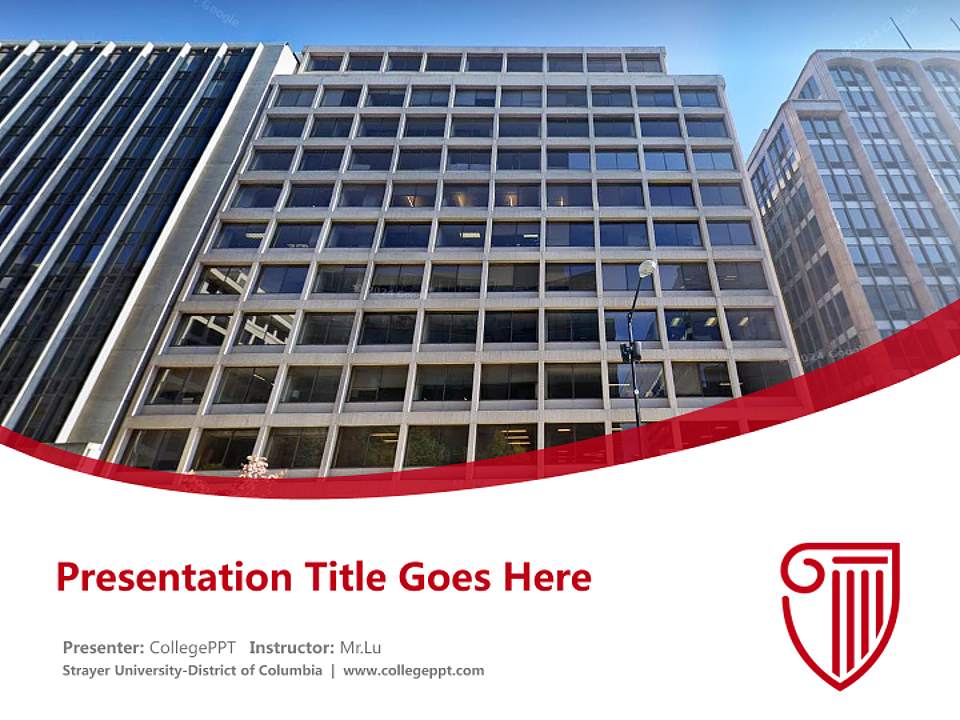 Presentation Title Goes Here

Presenter: CollegePPT Instructor: Mr.Lu

Strayer University-District of Columbia | www.collegeppt.com